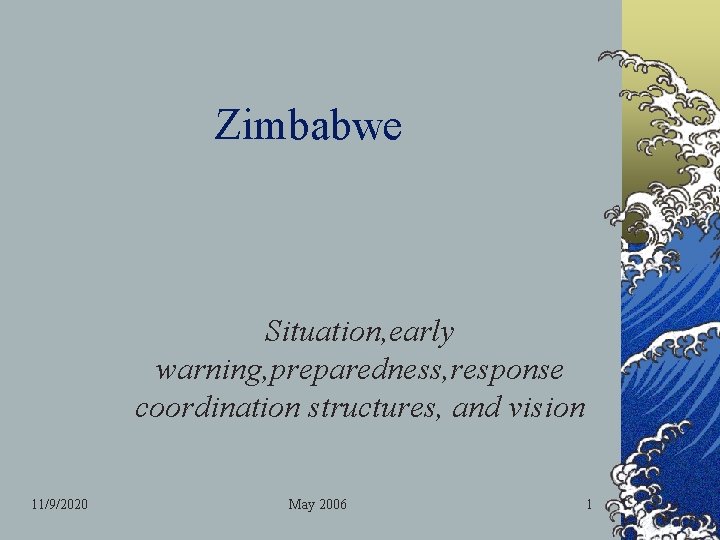 Zimbabwe

Situation,early warning,preparedness,response coordination structures, and vision

11/9/2020

May 2006

1